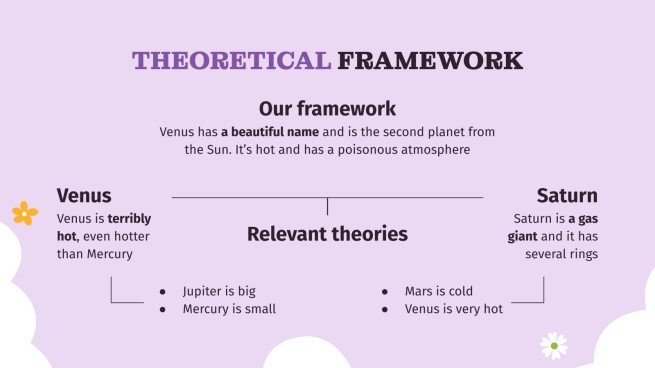 THEORETICAL FRAMEWORK

Our framework

Venus has a beautiful name and is the second planet from the Sun. It's hot and has a poisonous atmosphere

Venus

Venus is terribly hot, even hotter than Mercury

Relevant theories

Saturn

Saturn is a gas giant and it has several rings

- Jupiter is big
- Mercury is small

- Mars is cold
- Venus is very hot